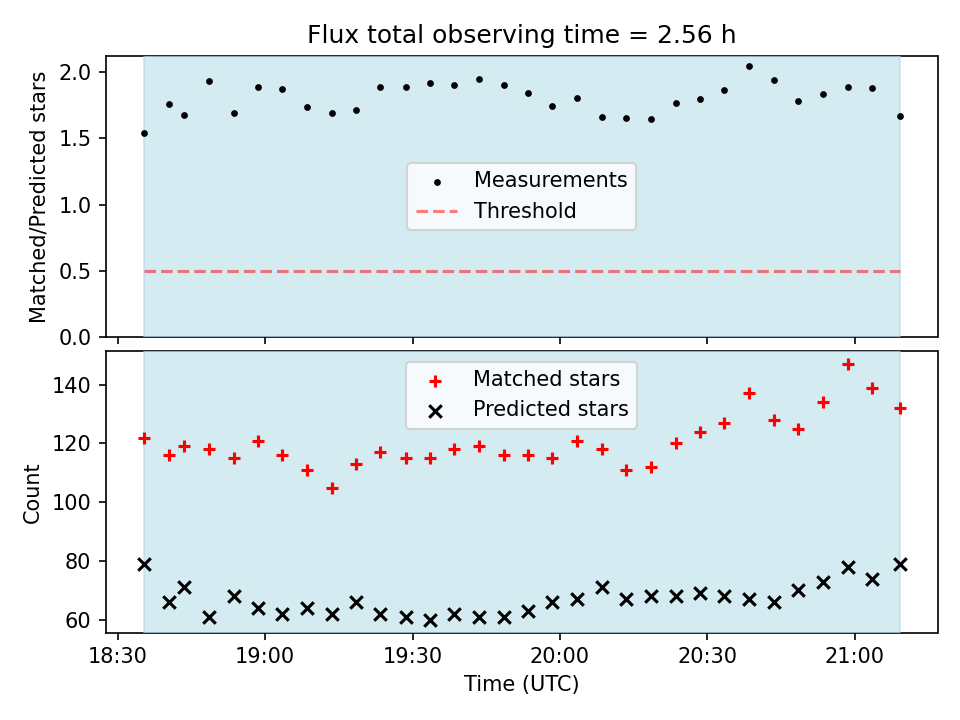 Flux total observing time = 2.56 h

Matched/Predicted stars

2.0
1.5
1.0
0.5
0.0

Measurements
Threshold

Count

140
120
100
80
60

Matched stars
Predicted stars

18:30
19:00
19:30
20:00
20:30
21:00

Time (UTC)